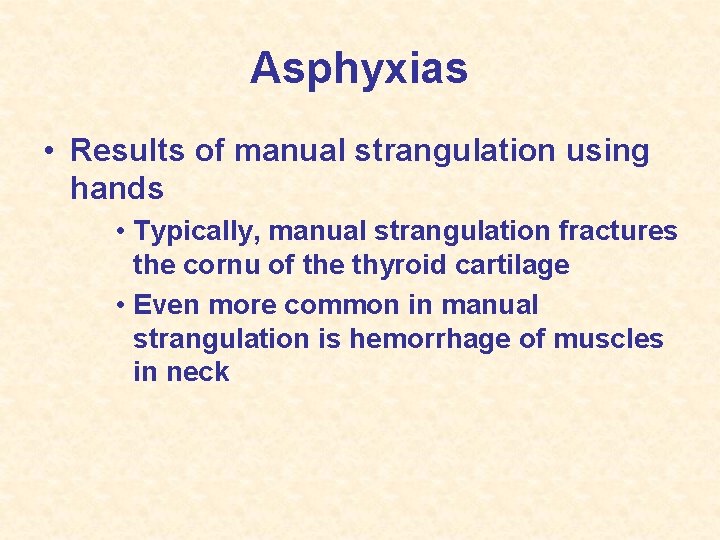 Asphyxias

• Results of manual strangulation using hands

• Typically, manual strangulation fractures the cornu of the thyroid cartilage

• Even more common in manual strangulation is hemorrhage of muscles in neck